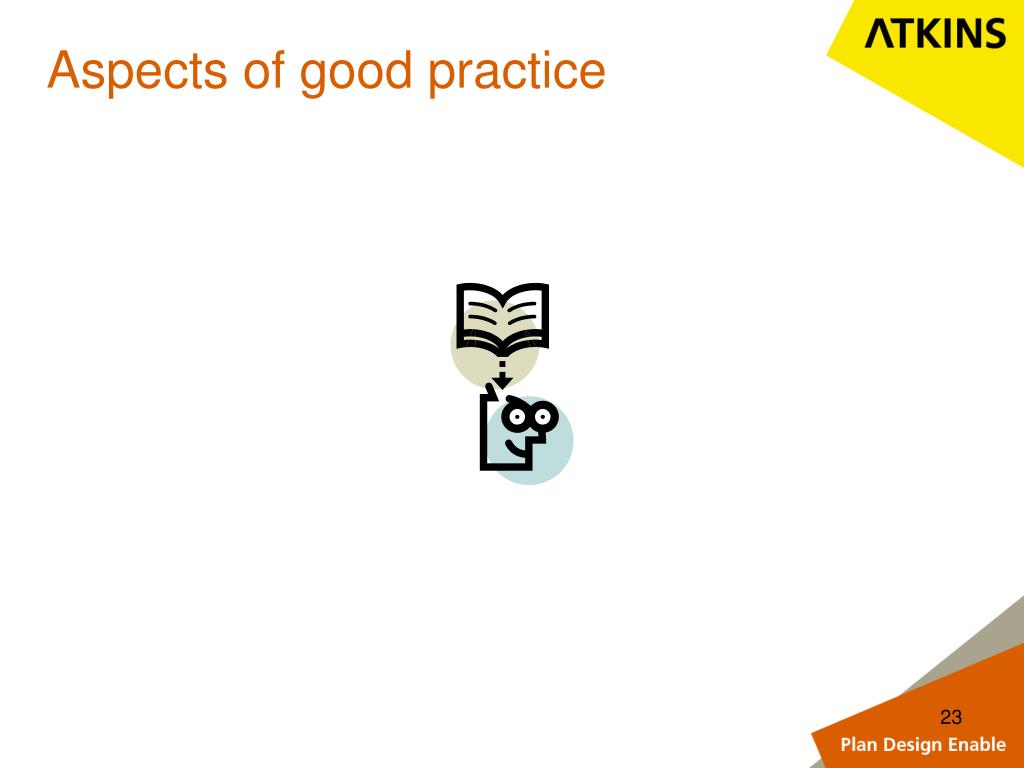 ATKINS

Aspects of good practice

23

Plan Design Enable